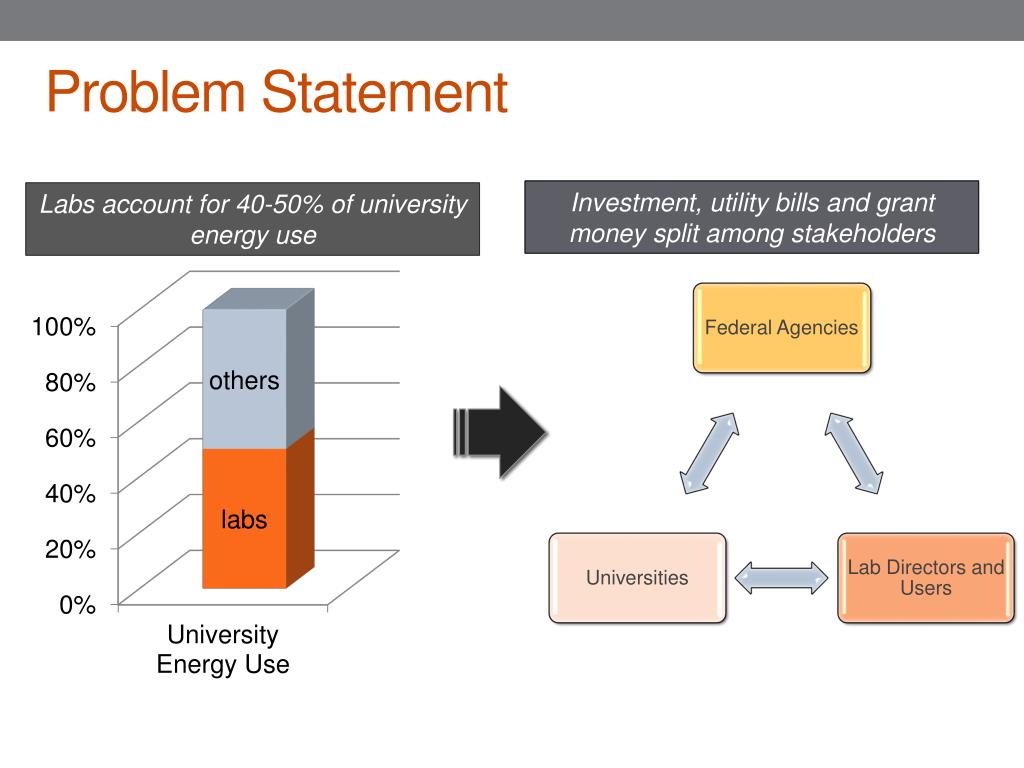 Problem Statement

Labs account for 40-50% of university energy use

100%
80%
60%
40%
20%
0%

others

labs

University Energy Use

Investment, utility bills and grant money split among stakeholders

Federal Agencies

Universities

Lab Directors and Users